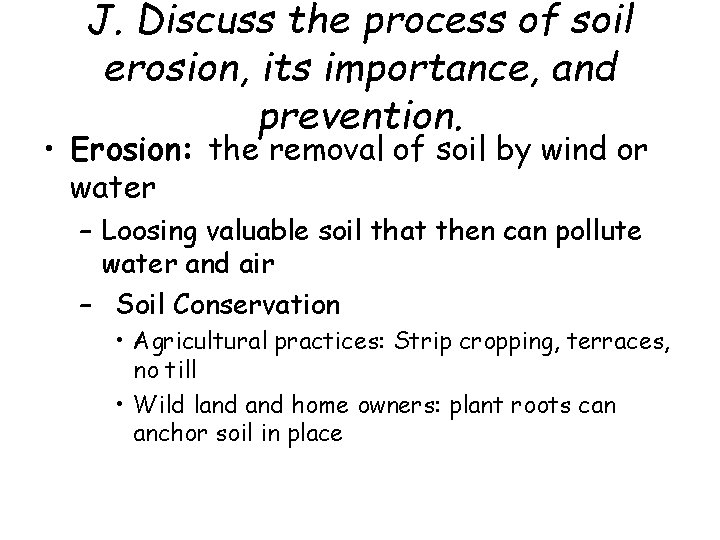 J. Discuss the process of soil erosion, its importance, and prevention.

• Erosion: the removal of soil by wind or water

– Loosing valuable soil that then can pollute water and air

– Soil Conservation

• Agricultural practices: Strip cropping, terraces, no till

• Wild land and home owners: plant roots can anchor soil in place